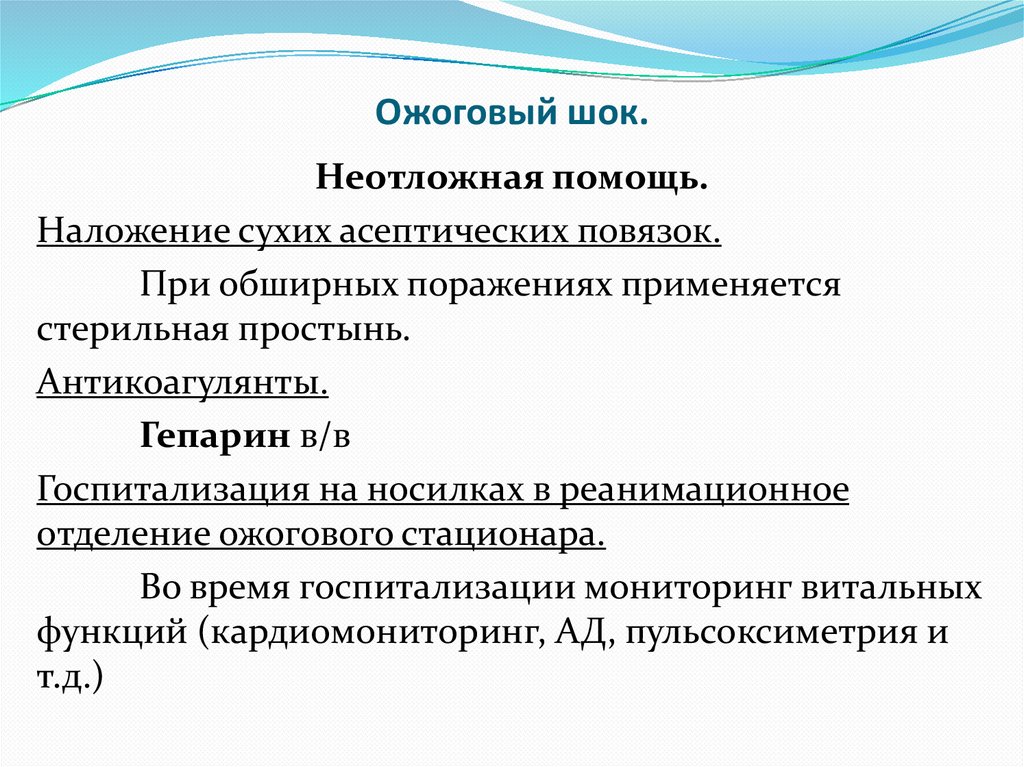 Ожоговый шок.

Неотложная помощь.

Наложение сухих асептических повязок.

При обширных поражениях применяется стерильная простынь.

Антикоагулянты.

Гепарин в/в

Госпитализация на носилках в реанимационное отделение ожогового стационара.

Во время госпитализации мониторинг витальных функций (кардиомониторинг, АД, пульсоксиметрия и т.д.)